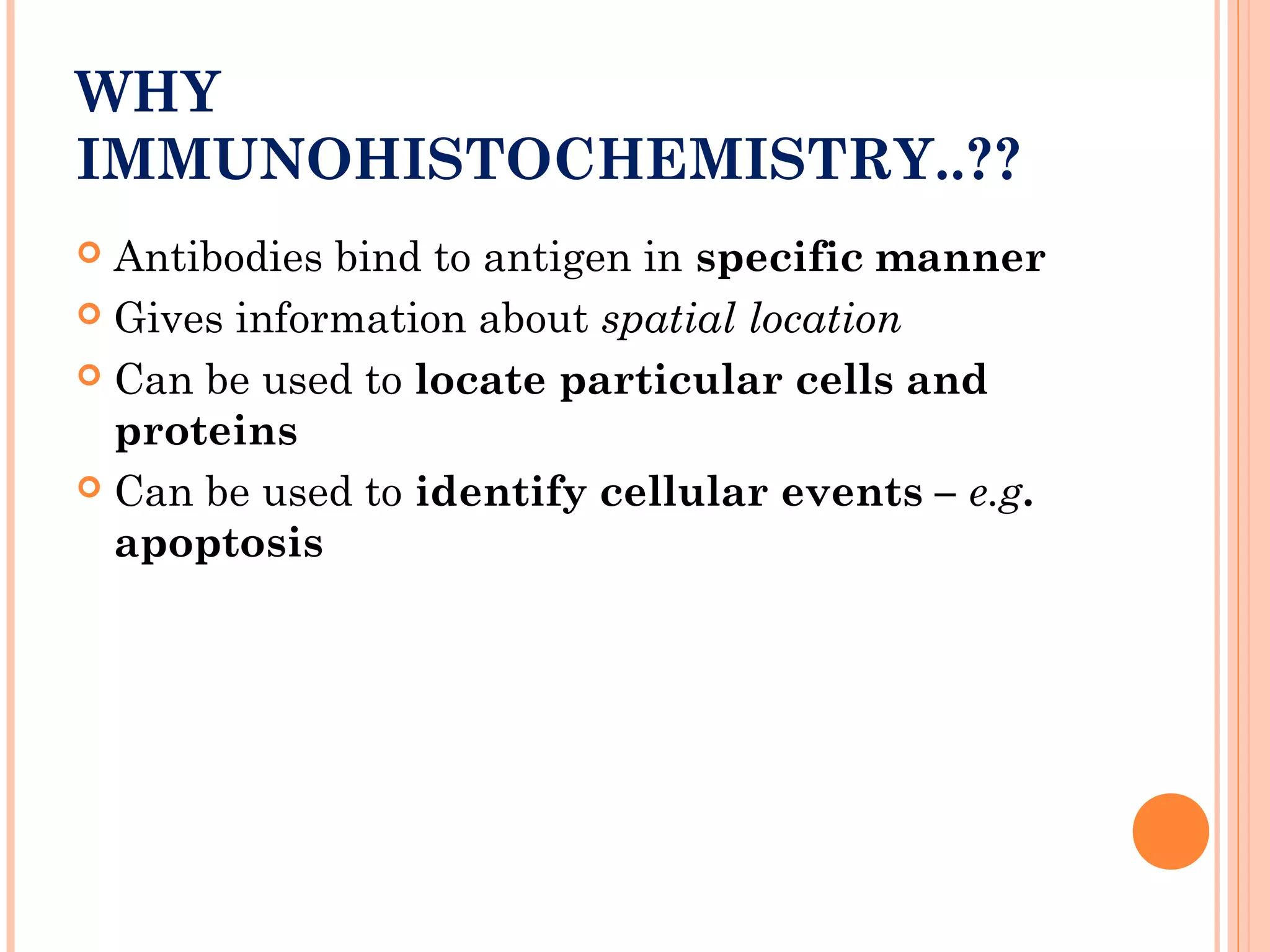 WHY IMMUNOHISTOCHEMISTRY..??

Antibodies bind to antigen in specific manner

Gives information about spatial location

Can be used to locate particular cells and proteins

Can be used to identify cellular events – e.g. apoptosis